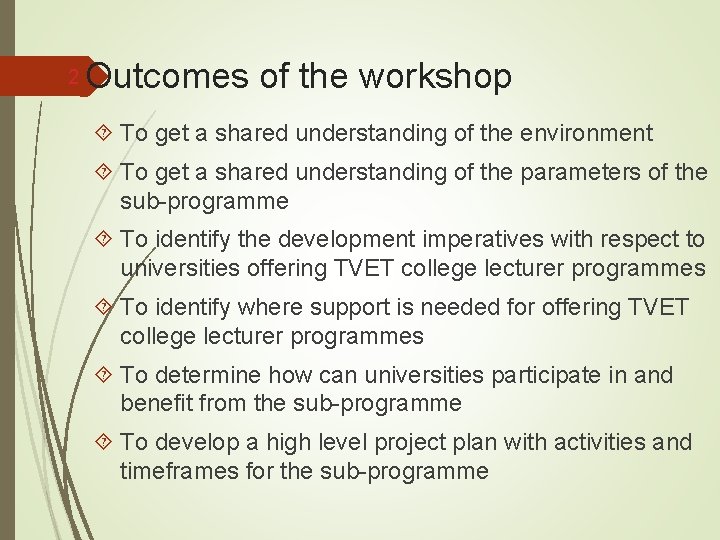 2

Outcomes of the workshop

To get a shared understanding of the environment

To get a shared understanding of the parameters of the sub-programme

To identify the development imperatives with respect to universities offering TVET college lecturer programmes

To identify where support is needed for offering TVET college lecturer programmes

To determine how can universities participate in and benefit from the sub-programme

To develop a high level project plan with activities and timeframes for the sub-programme